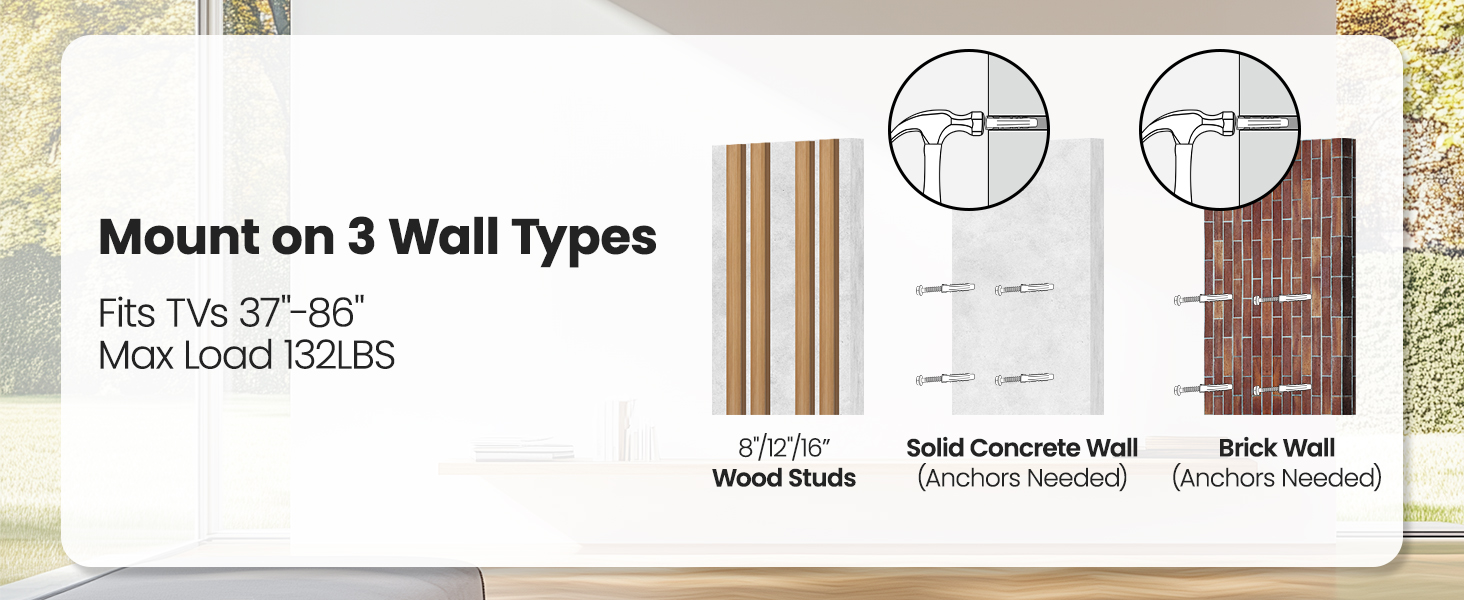 Mount on 3 Wall Types

Fits TVs 37"-86"
Max Load 132LBS

8"/12"/16"
Wood Studs

Solid Concrete Wall
(Anchors Needed)

Brick Wall
(Anchors Needed)